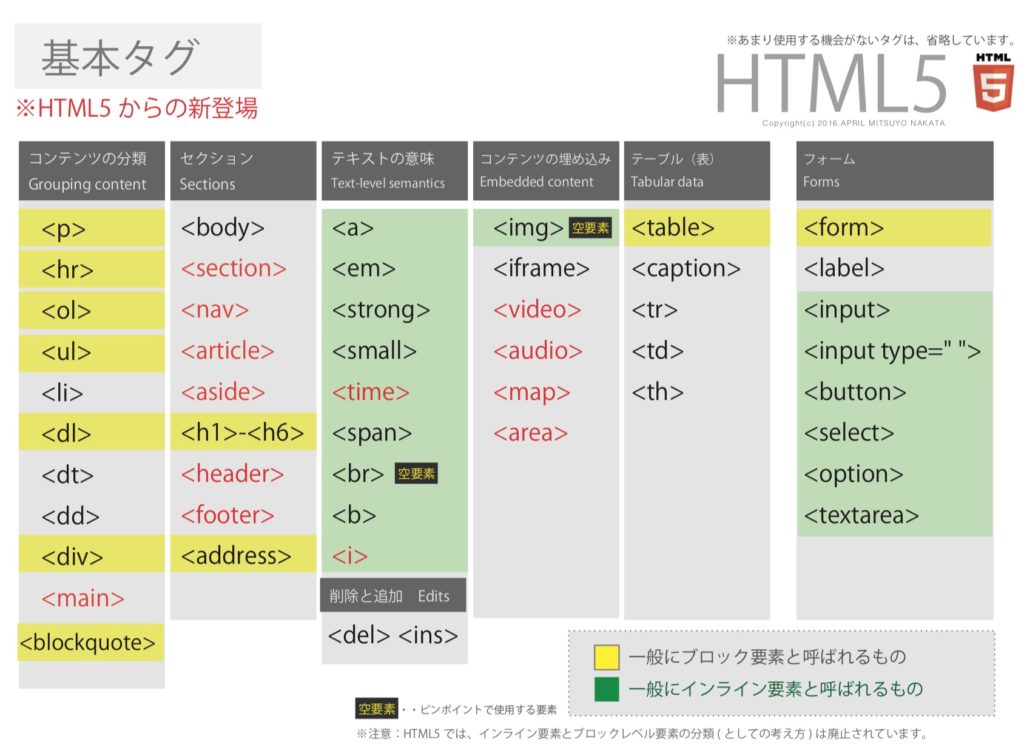 基本タグ
※HTML5 からの新登場

※あまり使用する機会がないタグは、省略しています。
HTML5
HTML 5
Copyright(c) 2016.APRIL MITSUYO NAKATA

コンテンツの分類
Grouping content
<p>
<hr>
<ol>
<ul>
<li>
<dl>
<dt>
<dd>
<div>
<main>
<blockquote>

セクション
Sections
<body>
<section>
<nav>
<article>
<aside>
<h1>-<h6>
<header>
<footer>
<address>

テキストの意味
Text-level semantics
<a>
<em>
<strong>
<small>
<time>
<span>
<br> 空要素
<b>
<i>

削除と追加 Edits
<del> <ins>

コンテンツの埋め込み
Embedded content
<img> 空要素
<iframe>
<video>
<audio>
<map>
<area>

テーブル（表）
Tabular data
<table>
<caption>
<tr>
<td>
<th>

フォーム
Forms
<form>
<label>
<input>
<input type=" ">
<button>
<select>
<option>
<textarea>

一般にブロック要素と呼ばれるもの
一般にインライン要素と呼ばれるもの

空要素 ・・ピンポイントで使用する要素

※注意：HTML5 では、インライン要素とブロックレベル要素の分類 ( としての考え方 ) は廃止されています。